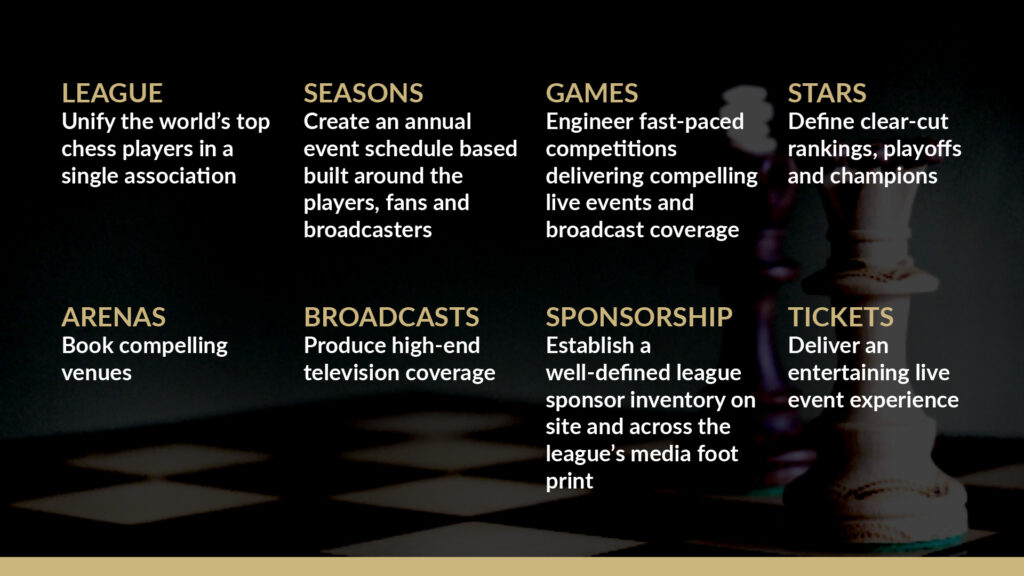 LEAGUE
Unify the world's top chess players in a single association

SEASONS
Create an annual event schedule based built around the players, fans and broadcasters

GAMES
Engineer fast-paced competitions delivering compelling live events and broadcast coverage

STARS
Define clear-cut rankings, playoffs and champions

ARENAS
Book compelling venues

BROADCASTS
Produce high-end television coverage

SPONSORSHIP
Establish a well-defined league sponsor inventory on site and across the league's media foot print

TICKETS
Deliver an entertaining live event experience